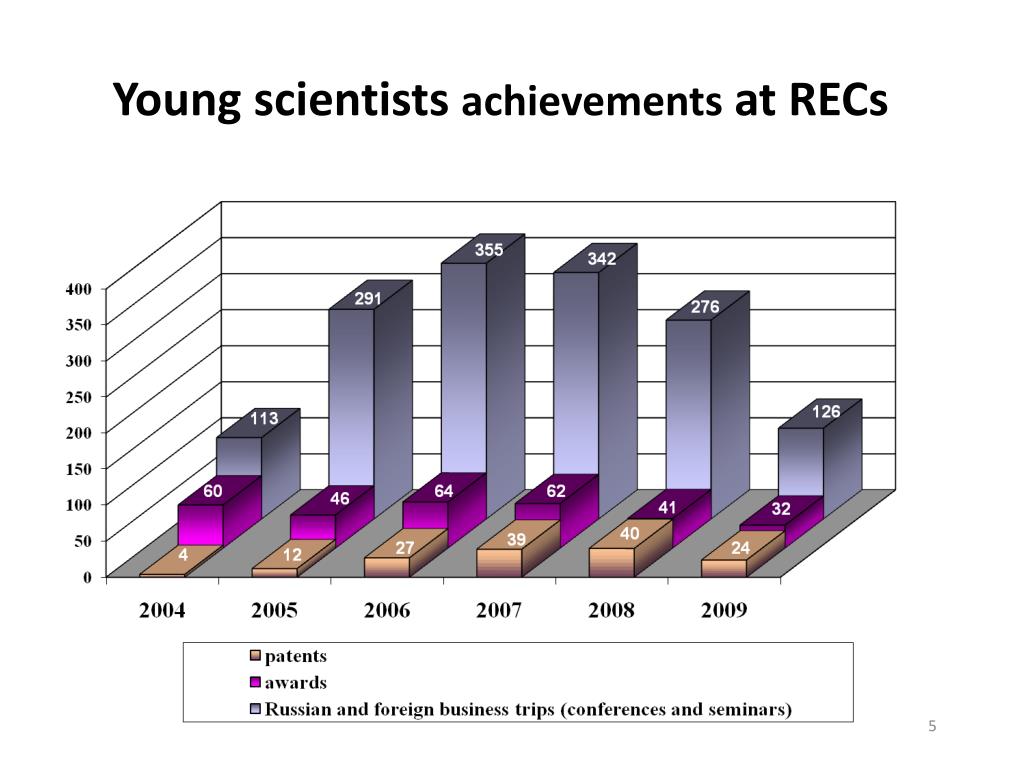 Young scientists achievements at RECs

400
350
300
250
200
150
100
50
0

113
291
355
342
276
126
60
46
64
62
41
32
4
12
27
39
40
24

2004 2005 2006 2007 2008 2009

patents
awards
Russian and foreign business trips (conferences and seminars)

5